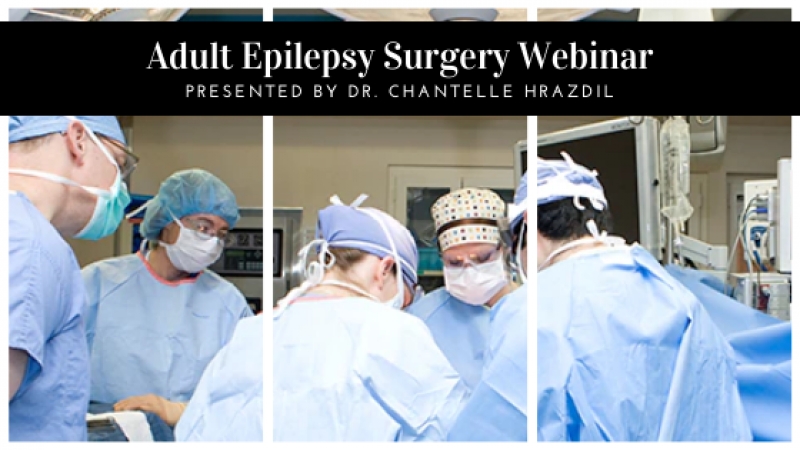 Adult Epilepsy Surgery Webinar
PRESENTED BY DR. CHANTELLE HRAZDIL